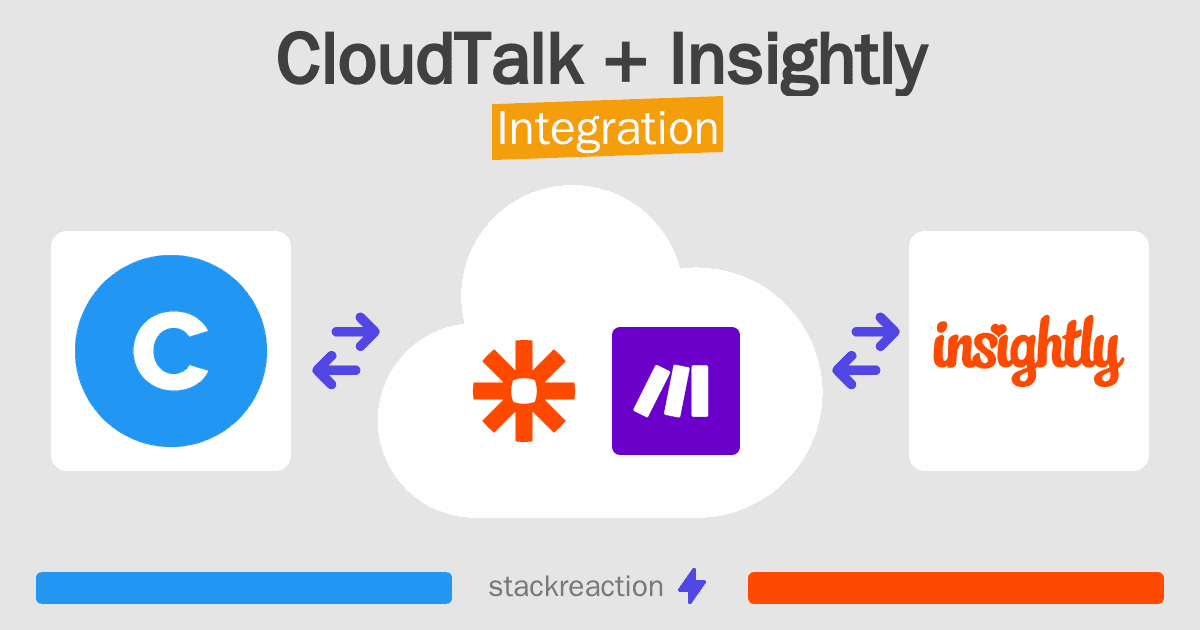 CloudTalk + Insightly
Integration

C

insightly

stackreaction